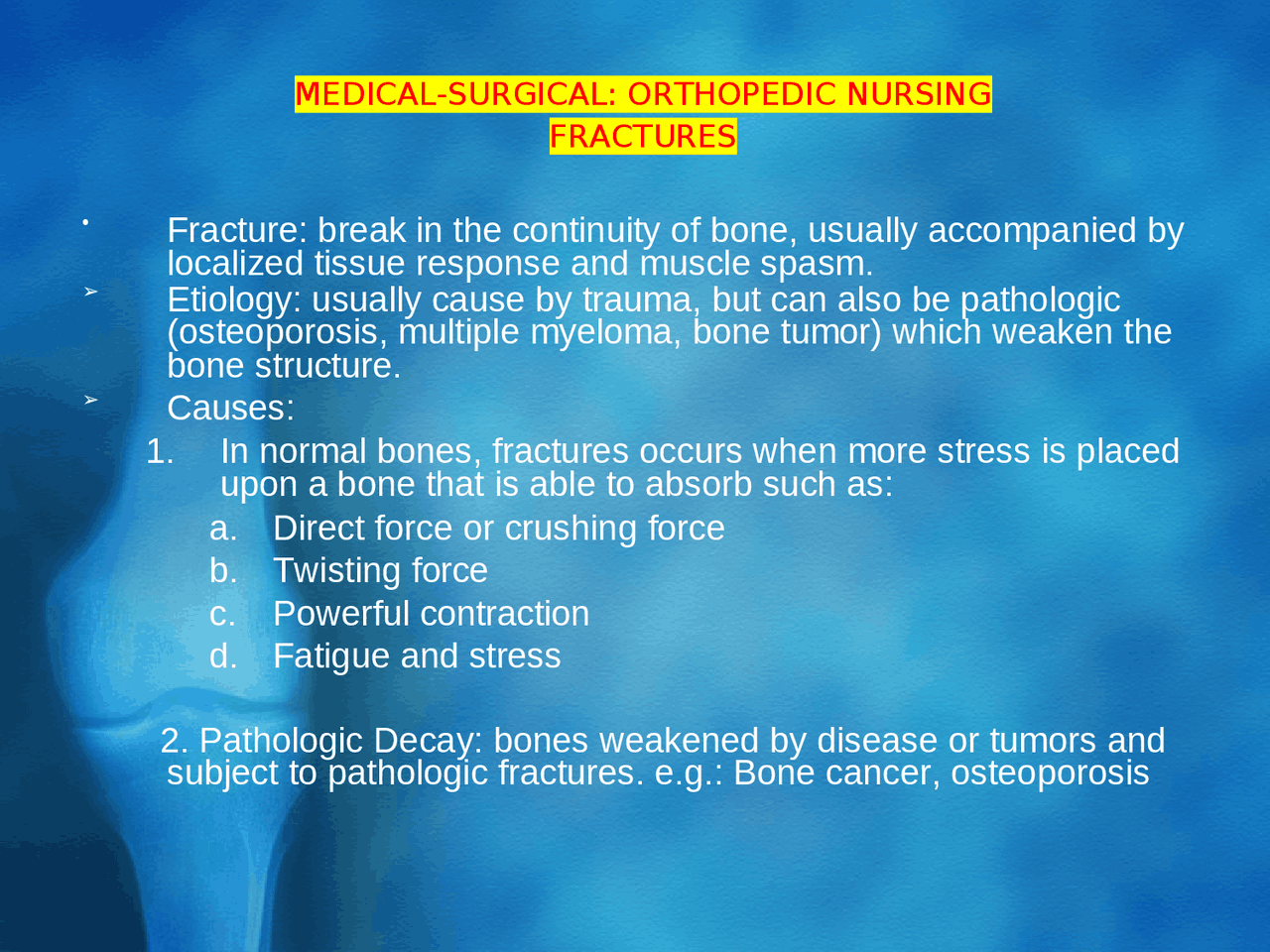 MEDICAL-SURGICAL: ORTHOPEDIC NURSING
FRACTURES

• Fracture: break in the continuity of bone, usually accompanied by localized tissue response and muscle spasm.

➢ Etiology: usually cause by trauma, but can also be pathologic (osteoporosis, multiple myeloma, bone tumor) which weaken the bone structure.

➢ Causes:

1. In normal bones, fractures occurs when more stress is placed upon a bone that is able to absorb such as:

a. Direct force or crushing force
b. Twisting force
c. Powerful contraction
d. Fatigue and stress

2. Pathologic Decay: bones weakened by disease or tumors and subject to pathologic fractures. e.g.: Bone cancer, osteoporosis